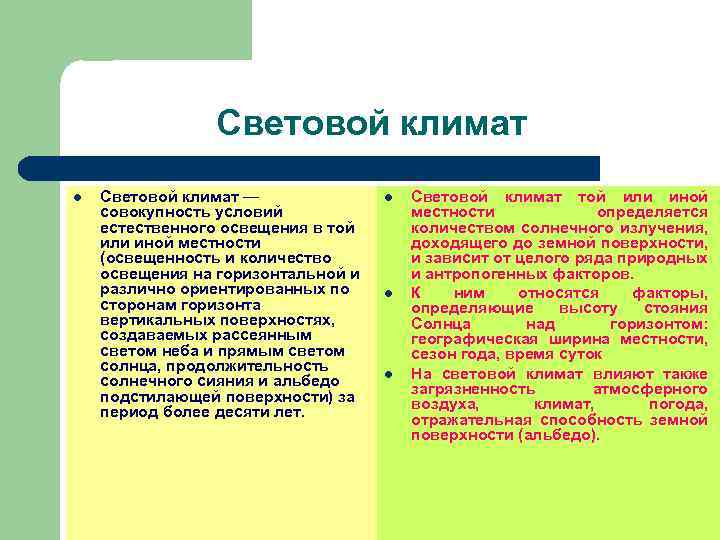 Световой климат

- Световой климат — совокупность условий естественного освещения в той или иной местности (освещенность и количество освещения на горизонтальной и различно ориентированных по сторонам горизонта вертикальных поверхностях, создаваемых рассеянным светом неба и прямым светом солнца, продолжительность солнечного сияния и альбедо подстилающей поверхности) за период более десяти лет.

- Световой климат той или иной местности определяется количеством солнечного излучения, доходящего до земной поверхности, и зависит от целого ряда природных и антропогенных факторов.
- К ним относятся факторы, определяющие высоту стояния Солнца над горизонтом: географическая ширина местности, сезон года, время суток
- На световой климат влияют также загрязненность атмосферного воздуха, климат, погода, отражательная способность земной поверхности (альбедо).